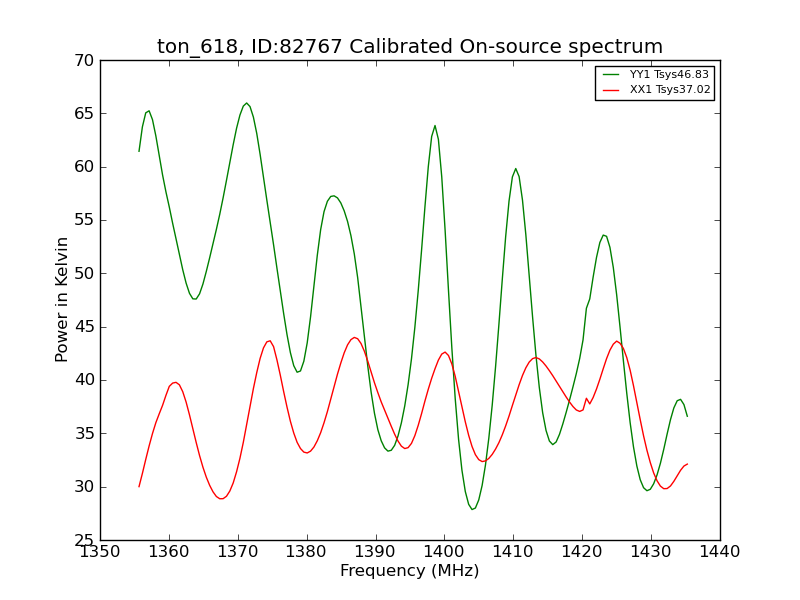 ton_618, ID:82767 Calibrated On-source spectrum

YY1 Tsys46.83
XX1 Tsys37.02

Power in Kelvin

70
65
60
55
50
45
40
35
30
25

1350 1360 1370 1380 1390 1400 1410 1420 1430 1440

Frequency (MHz)